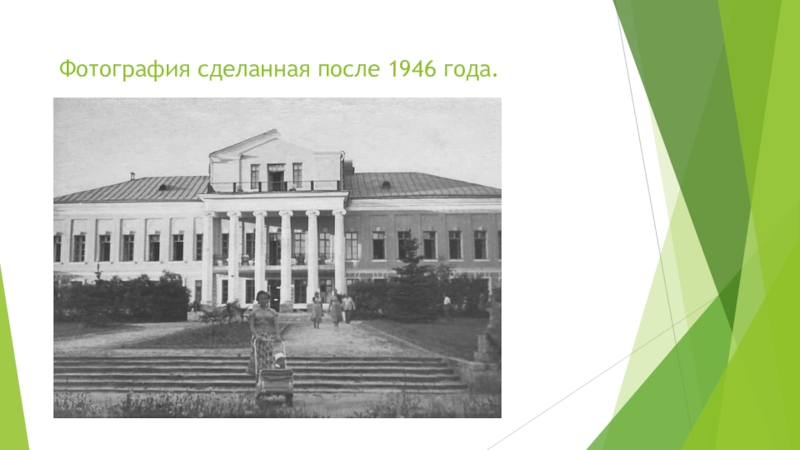 Фотография сделанная после 1946 года.